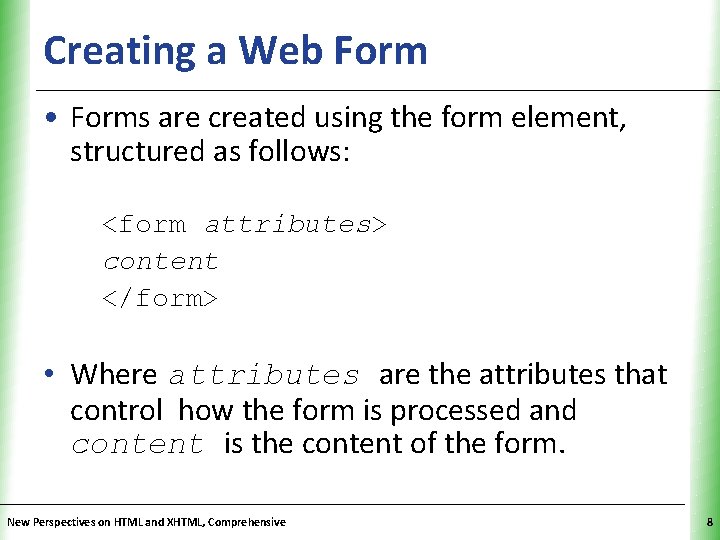 Creating a Web Form

• Forms are created using the form element, structured as follows:

<form attributes>
content
</form>

• Where attributes are the attributes that control how the form is processed and content is the content of the form.

New Perspectives on HTML and XHTML, Comprehensive

8